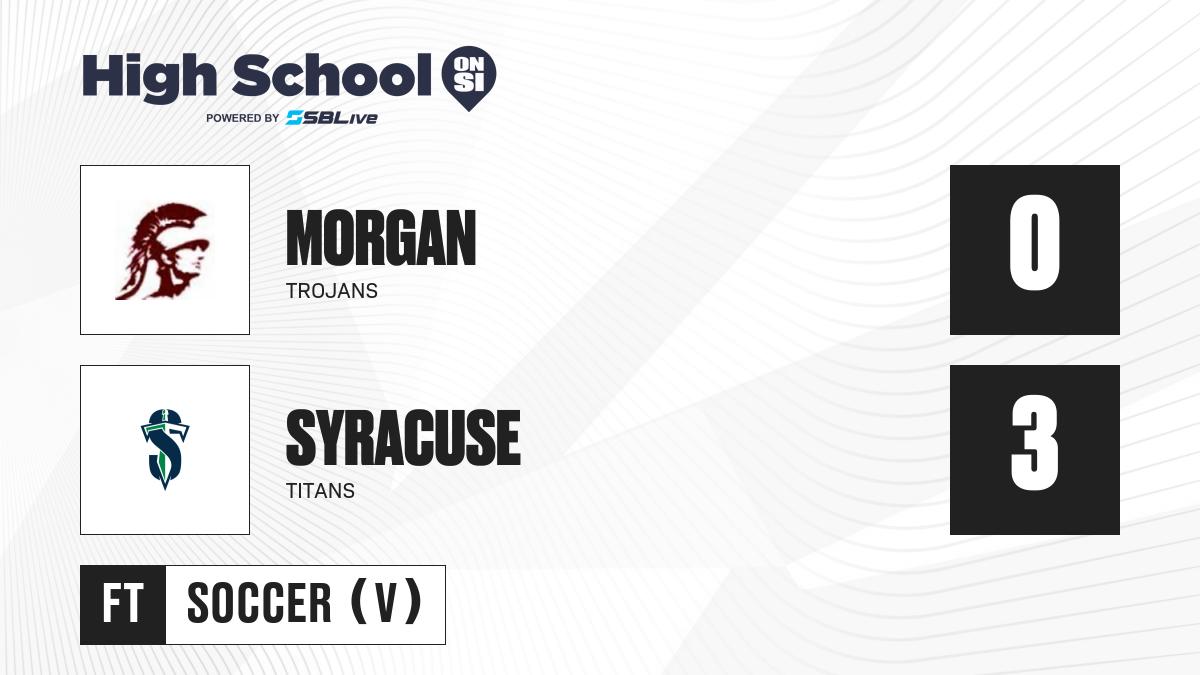 High School ON SI
POWERED BY SBLive

MORGAN
TROJANS

0

SYRACUSE
TITANS

3

FT SOCCER (V)